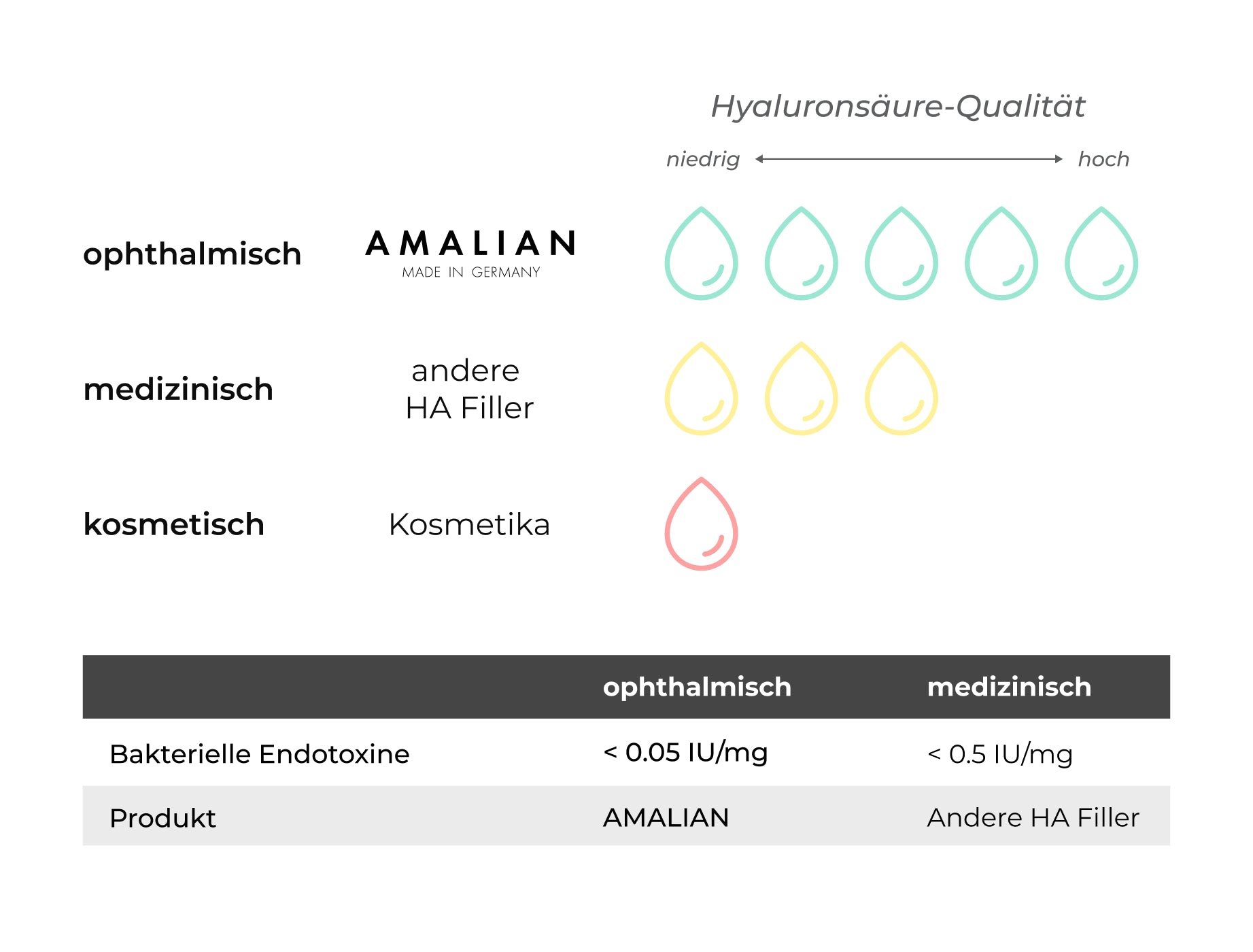 Hyaluronsäure-Qualität

niedrig hoch

ophthalmisch AMALIAN MADE IN GERMANY

medizinisch andere HA Filler

kosmetisch Kosmetika

| | ophthalmisch | medizinisch |
|---|---|---|
| Bakterielle Endotoxine | < 0.05 IU/mg | < 0.5 IU/mg |
| Produkt | AMALIAN | Andere HA Filler |